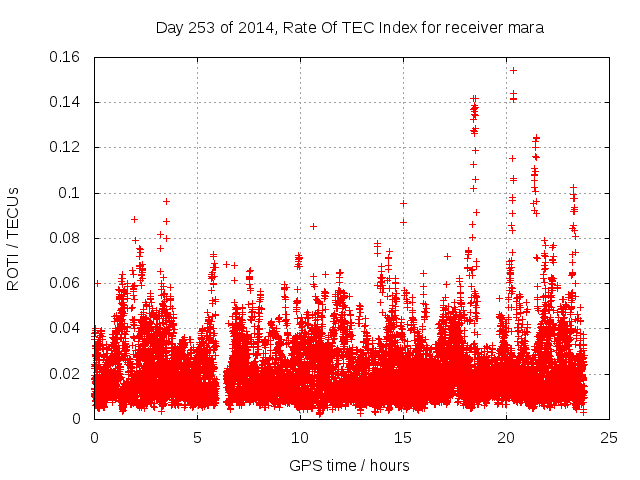 Day 253 of 2014, Rate Of TEC Index for receiver mara

ROTI / TECUs

0.16
0.14
0.12
0.1
0.08
0.06
0.04
0.02
0

0
5
10
15
20
25

GPS time / hours